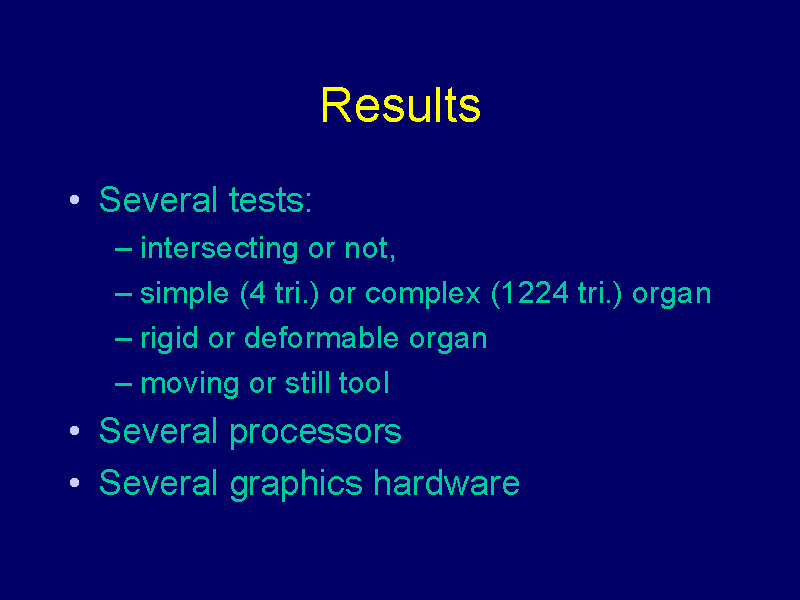 Results

• Several tests:
  – intersecting or not,
  – simple (4 tri.) or complex (1224 tri.) organ
  – rigid or deformable organ
  – moving or still tool
• Several processors
• Several graphics hardware